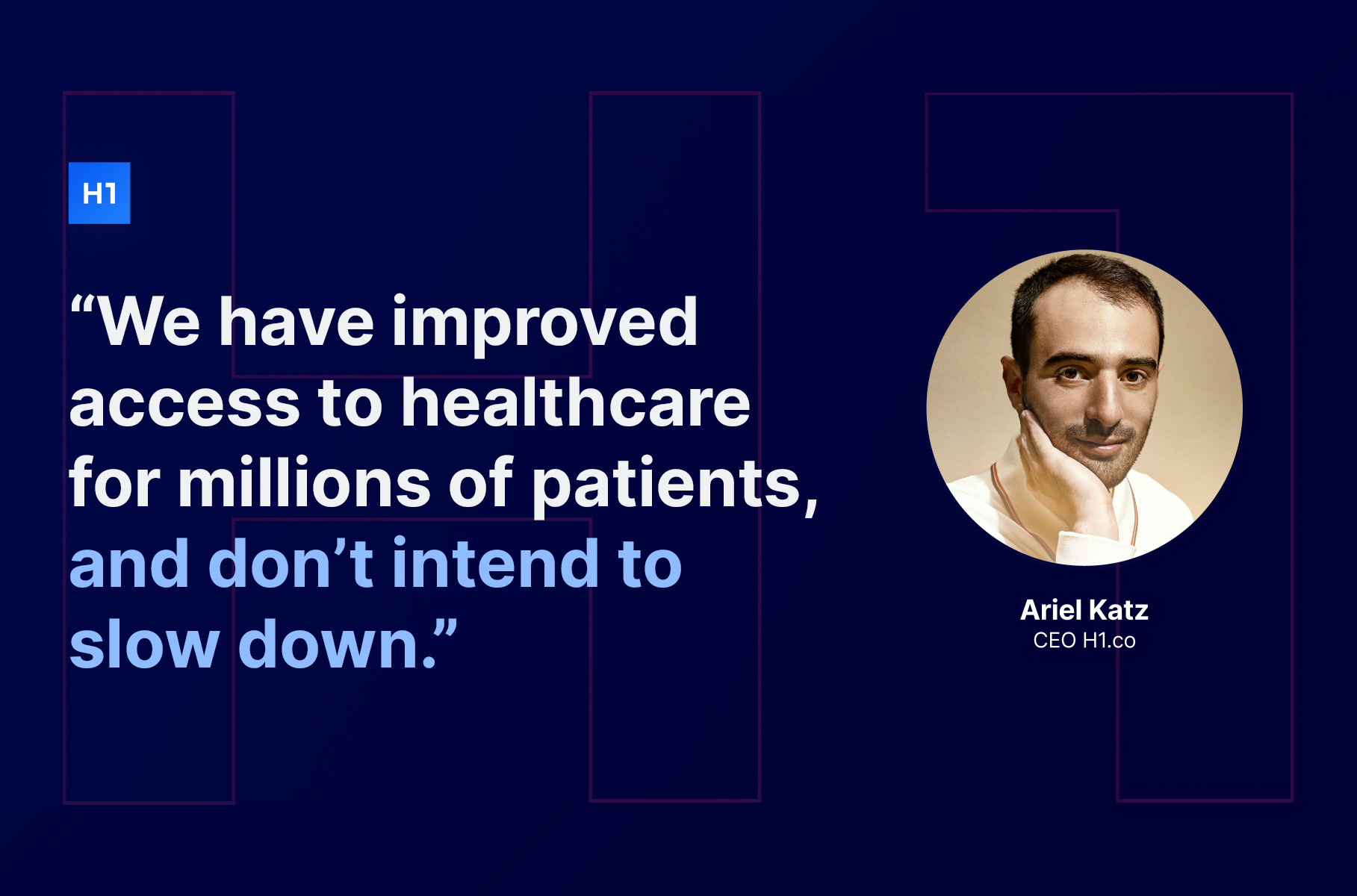 H1

“We have improved access to healthcare for millions of patients, and don’t intend to slow down.”

Ariel Katz
CEO H1.co